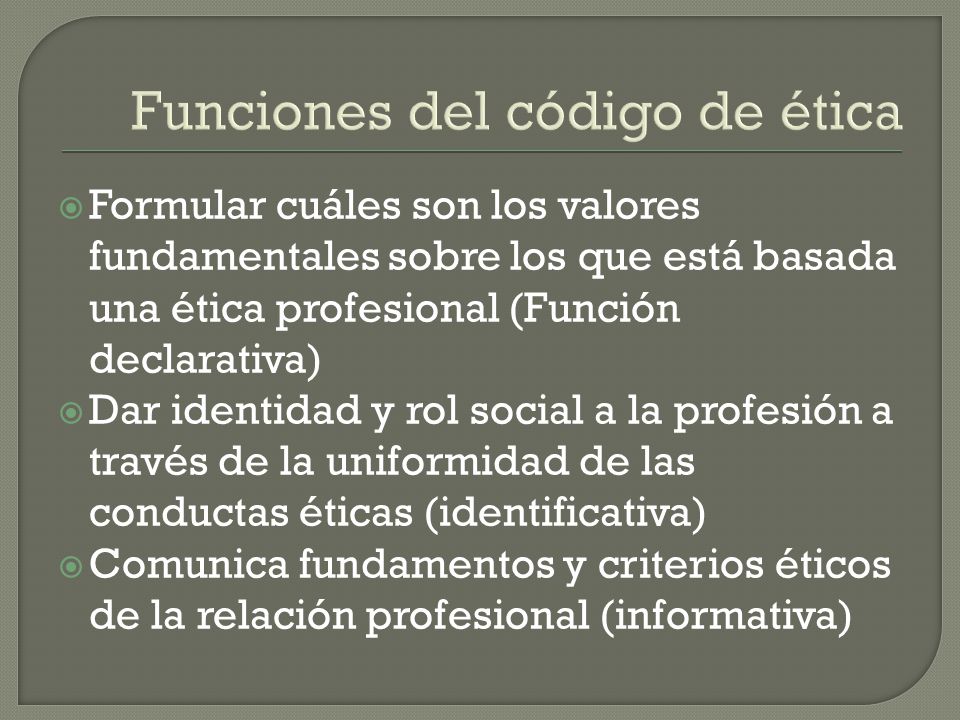 Funciones del código de ética

Formular cuáles son los valores fundamentales sobre los que está basada una ética profesional (Función declarativa)

Dar identidad y rol social a la profesión a través de la uniformidad de las conductas éticas (identificativa)

Comunica fundamentos y criterios éticos de la relación profesional (informativa)